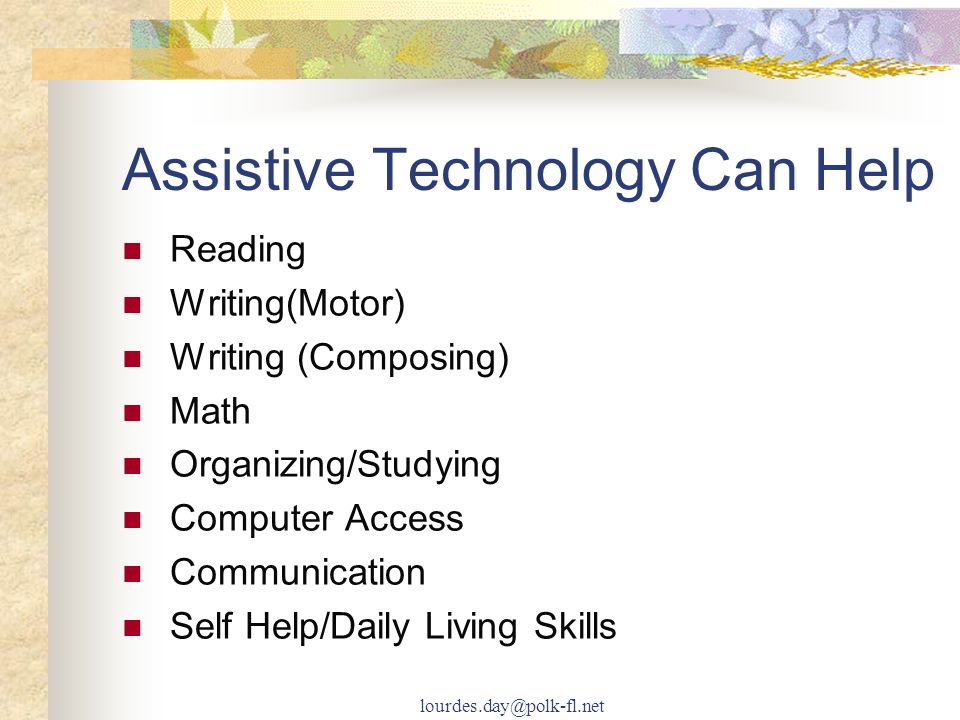 Assistive Technology Can Help

- Reading
- Writing(Motor)
- Writing (Composing)
- Math
- Organizing/Studying
- Computer Access
- Communication
- Self Help/Daily Living Skills

lourdes.day@polk-fl.net